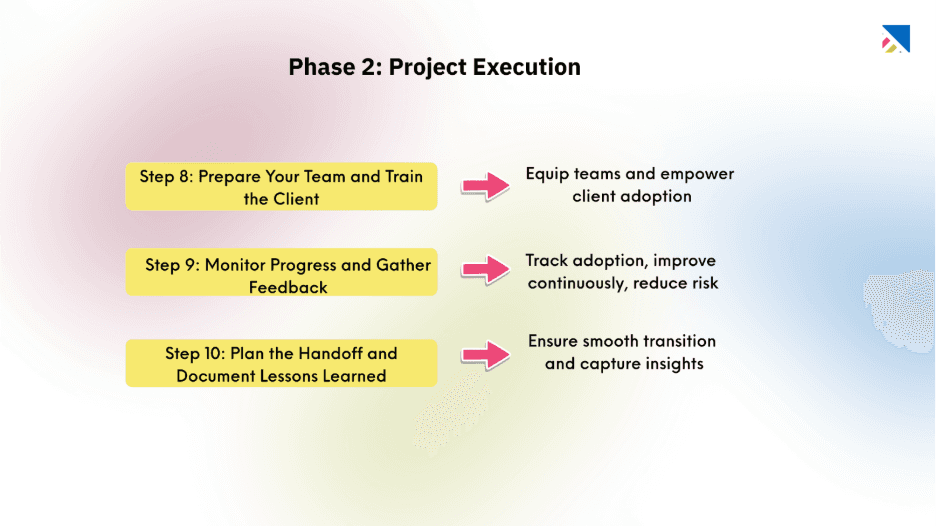 Phase 2: Project Execution

Step 8: Prepare Your Team and Train the Client

Equip teams and empower client adoption

Step 9: Monitor Progress and Gather Feedback

Track adoption, improve continuously, reduce risk

Step 10: Plan the Handoff and Document Lessons Learned

Ensure smooth transition and capture insights